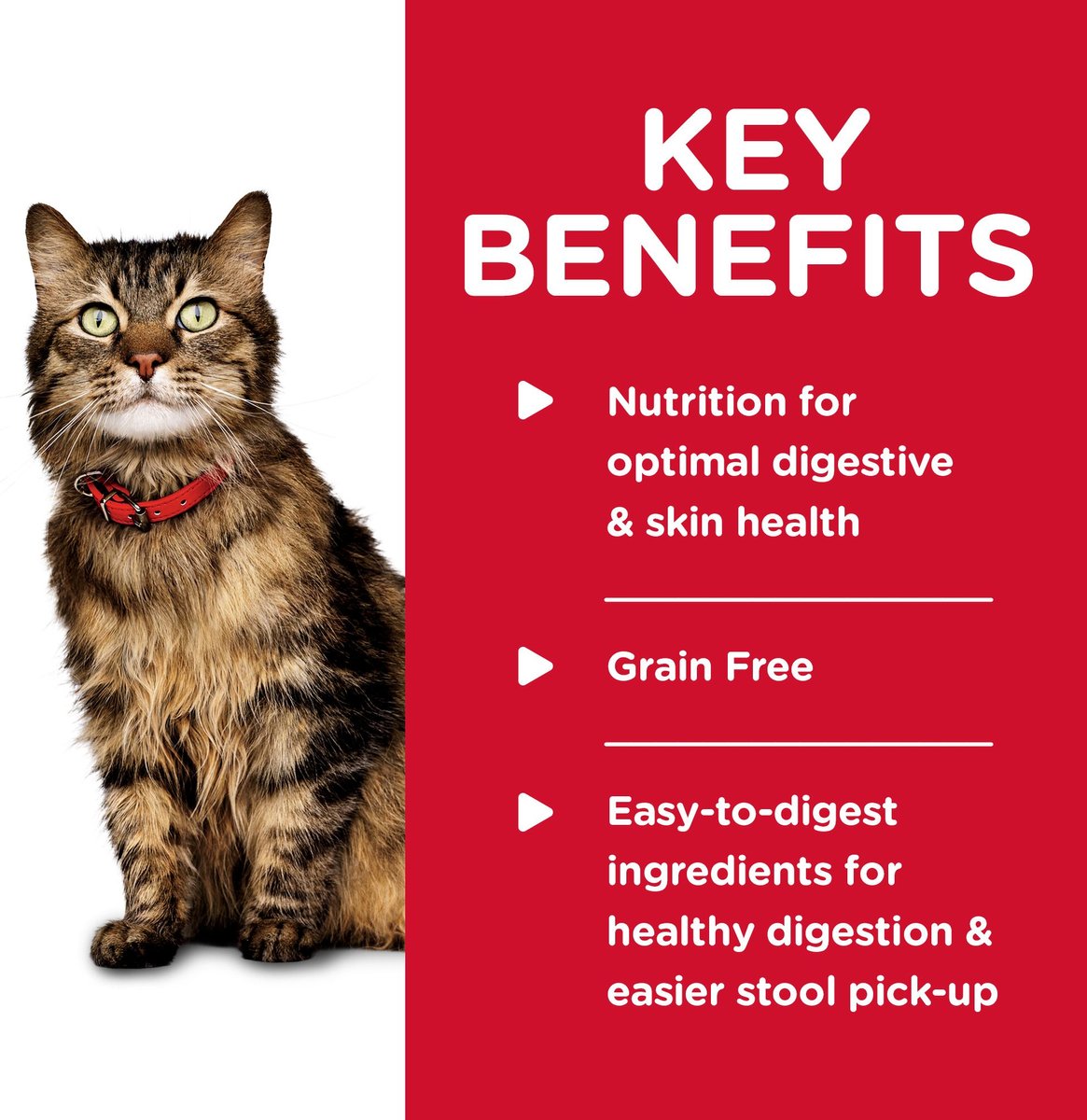 KEY BENEFITS

Nutrition for optimal digestive & skin health

Grain Free

Easy-to-digest ingredients for healthy digestion & easier stool pick-up